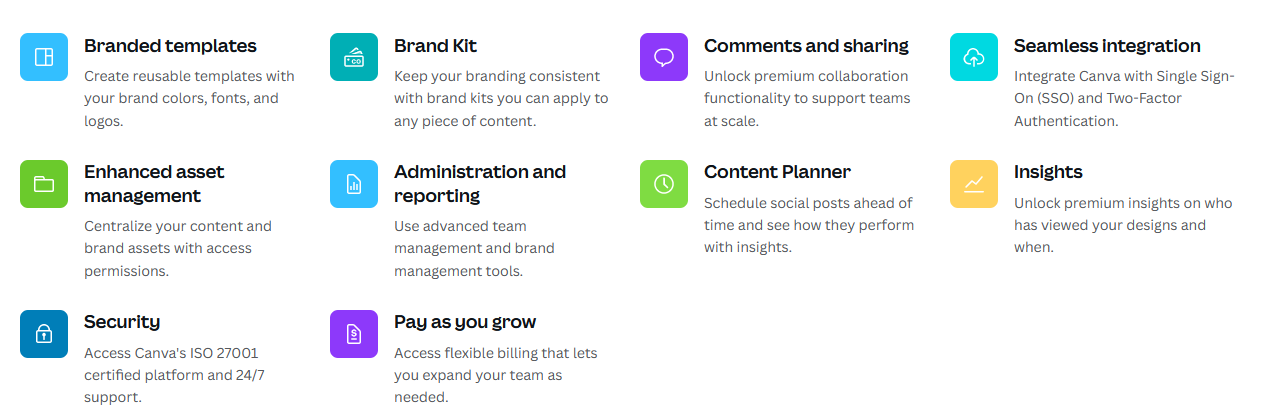 Branded templates
Create reusable templates with your brand colors, fonts, and logos.

Brand Kit
Keep your branding consistent with brand kits you can apply to any piece of content.

Comments and sharing
Unlock premium collaboration functionality to support teams at scale.

Seamless integration
Integrate Canva with Single Sign-On (SSO) and Two-Factor Authentication.

Enhanced asset management
Centralize your content and brand assets with access permissions.

Administration and reporting
Use advanced team management and brand management tools.

Content Planner
Schedule social posts ahead of time and see how they perform with insights.

Insights
Unlock premium insights on who has viewed your designs and when.

Security
Access Canva's ISO 27001 certified platform and 24/7 support.

Pay as you grow
Access flexible billing that lets you expand your team as needed.